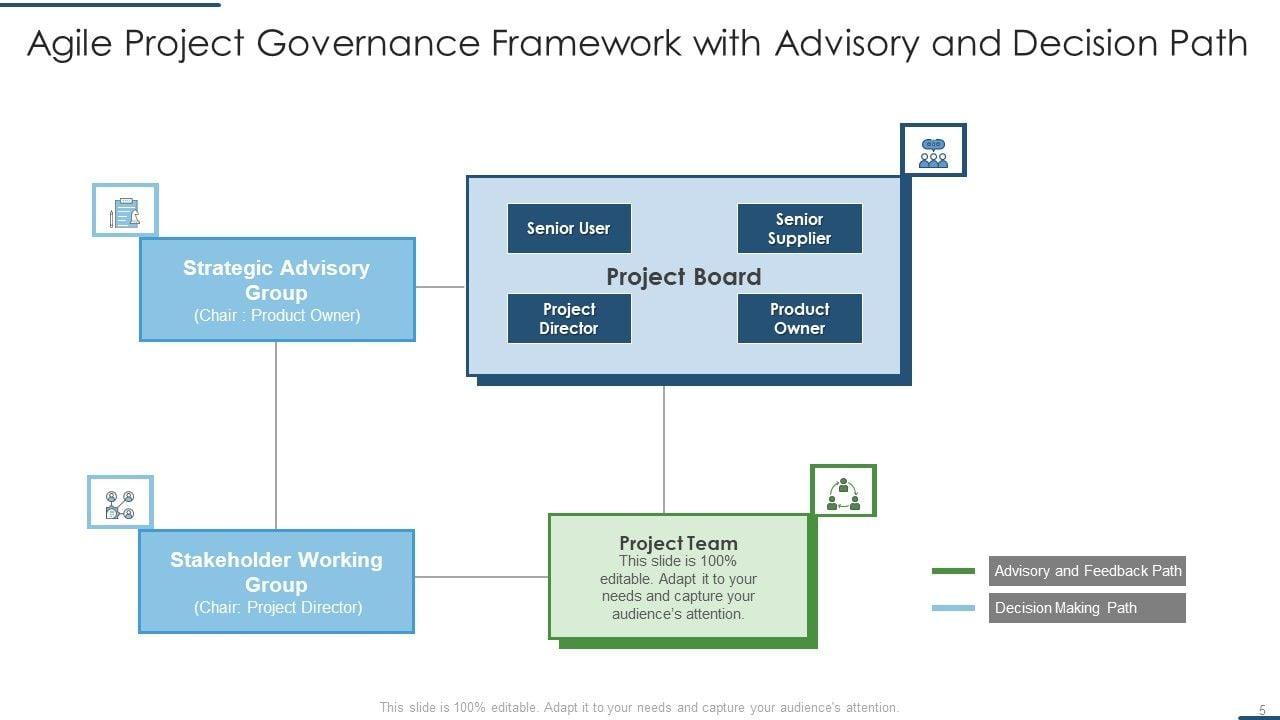 Agile Project Governance Framework with Advisory and Decision Path

Strategic Advisory Group
(Chair : Product Owner)

Senior User

Senior Supplier

Project Board

Project Director

Product Owner

Stakeholder Working Group
(Chair: Project Director)

Project Team
This slide is 100% editable. Adapt it to your needs and capture your audience's attention.

Advisory and Feedback Path

Decision Making Path

This slide is 100% editable. Adapt it to your needs and capture your audience's attention.

5